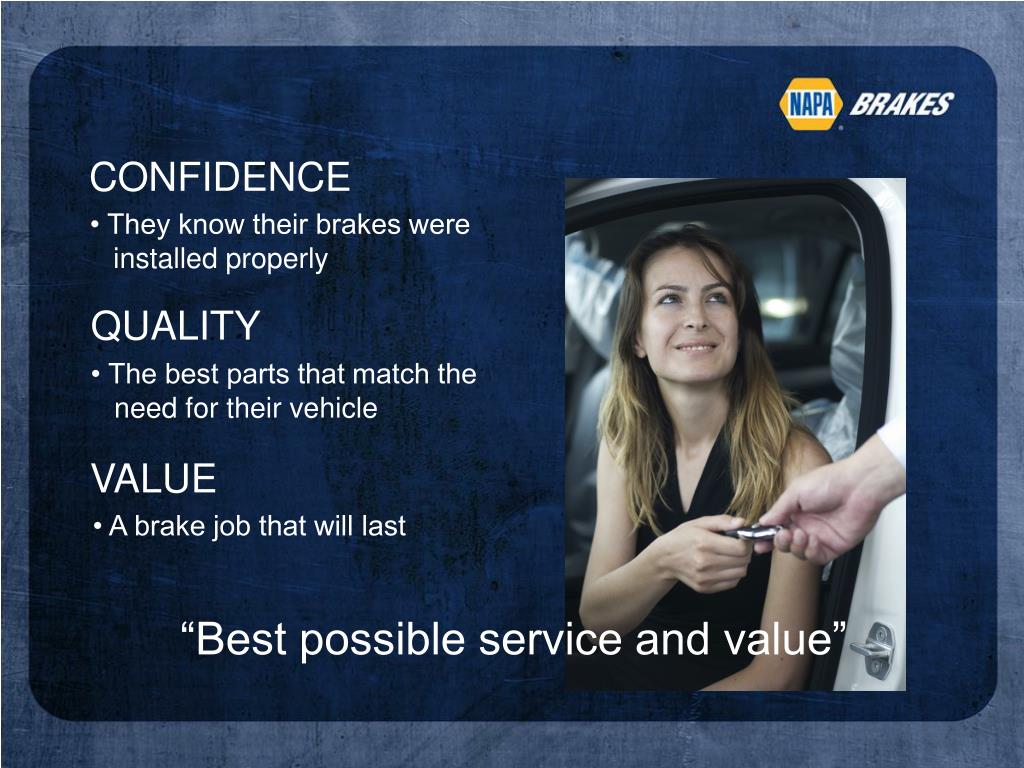 NAPA BRAKES

CONFIDENCE

• They know their brakes were installed properly

QUALITY

• The best parts that match the need for their vehicle

VALUE

• A brake job that will last

“Best possible service and value”